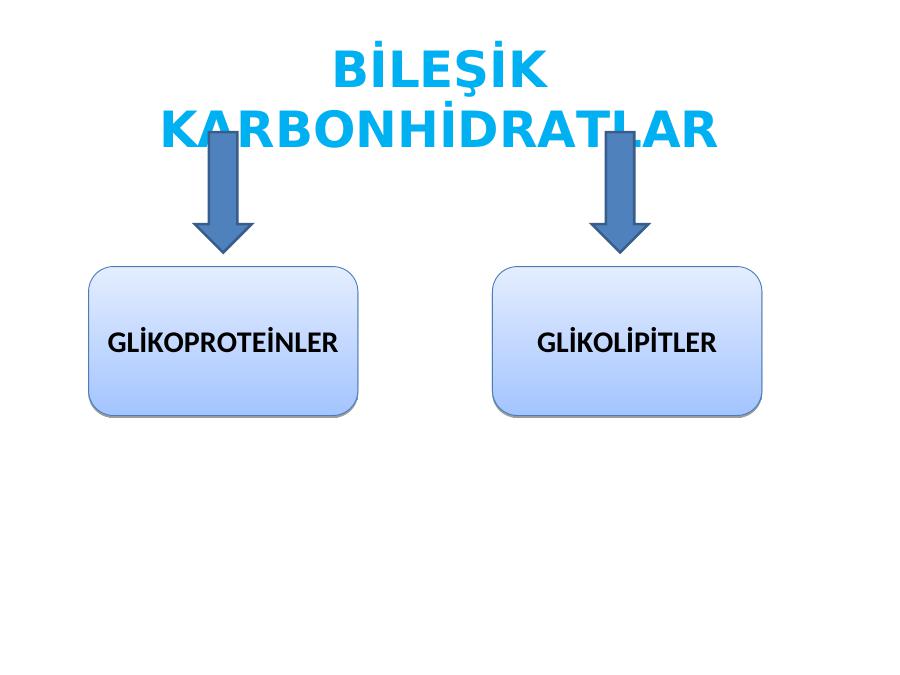 BİLEŞİK KARBONHİDRATLAR

GLİKOPROTEİNLER

GLİKOLİPİTLER